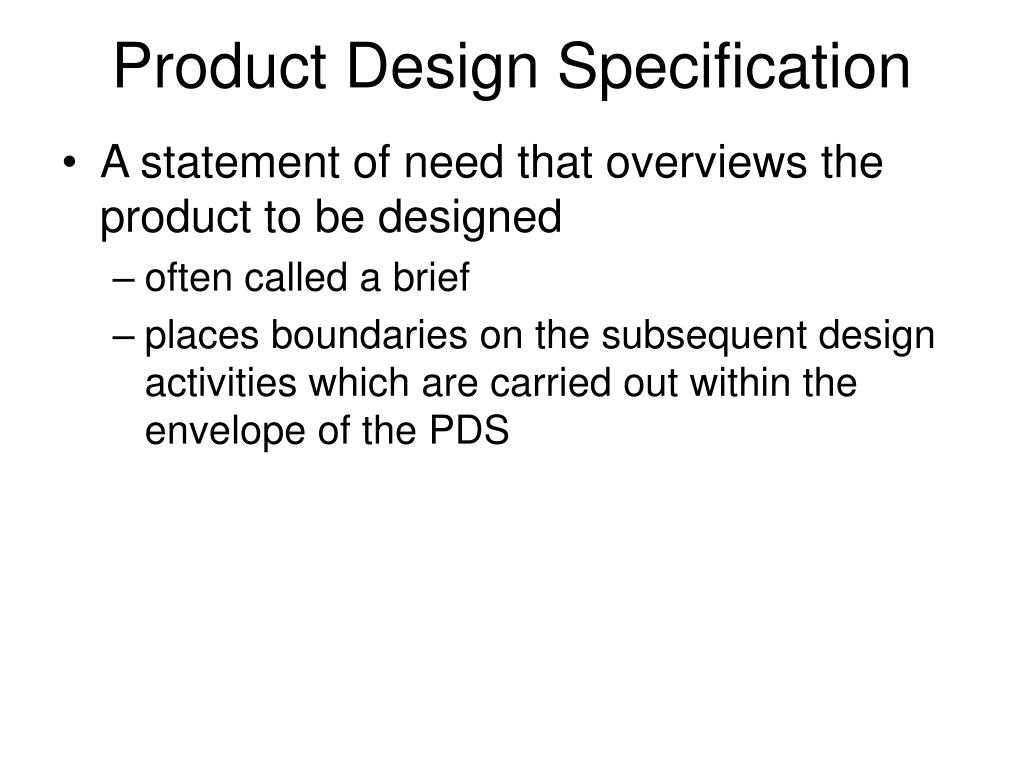 Product Design Specification

• A statement of need that overviews the product to be designed
  – often called a brief
  – places boundaries on the subsequent design activities which are carried out within the envelope of the PDS